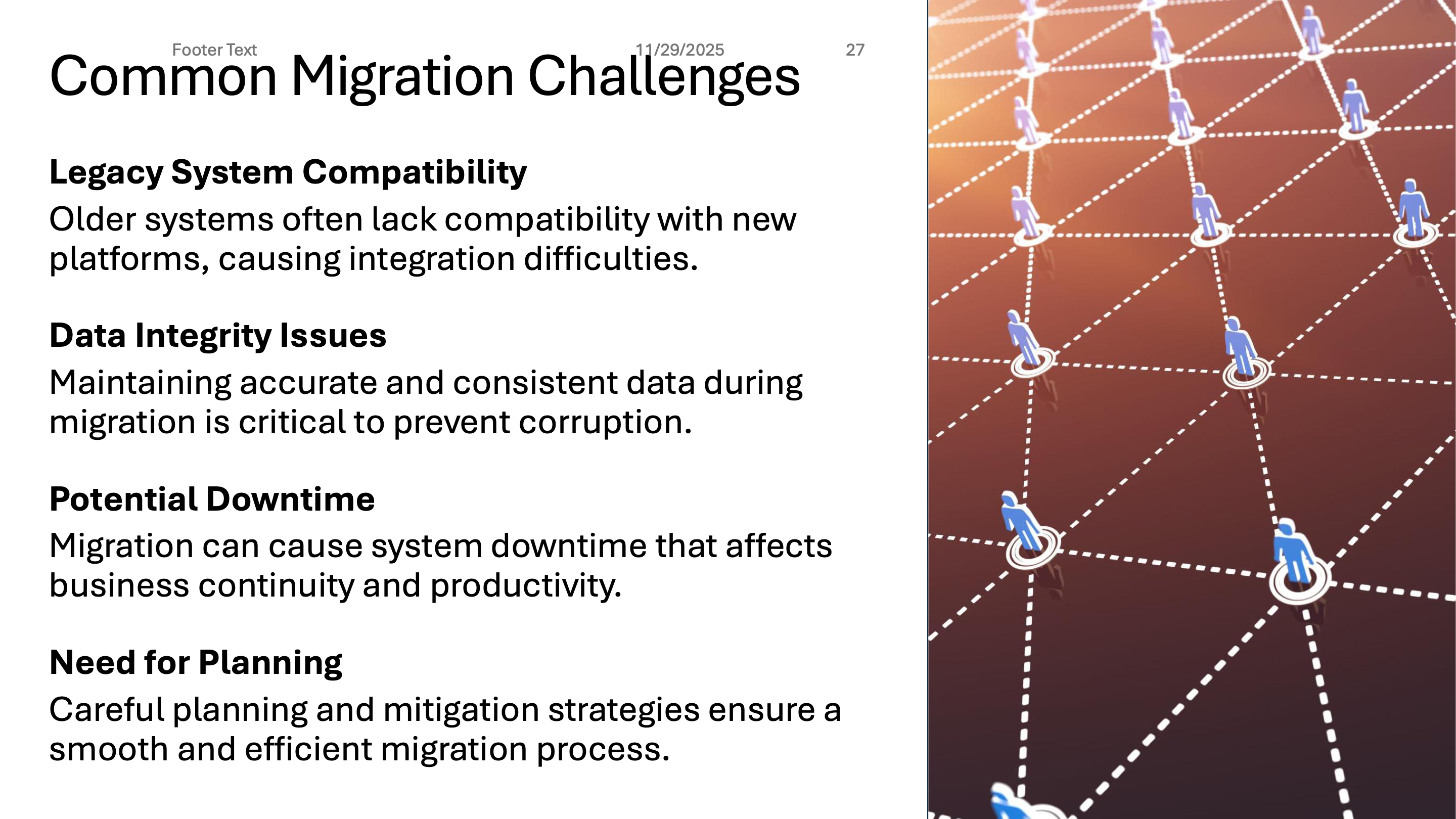 Footer Text 11/29/2025 27

Common Migration Challenges

Legacy System Compatibility

Older systems often lack compatibility with new platforms, causing integration difficulties.

Data Integrity Issues

Maintaining accurate and consistent data during migration is critical to prevent corruption.

Potential Downtime

Migration can cause system downtime that affects business continuity and productivity.

Need for Planning

Careful planning and mitigation strategies ensure a smooth and efficient migration process.